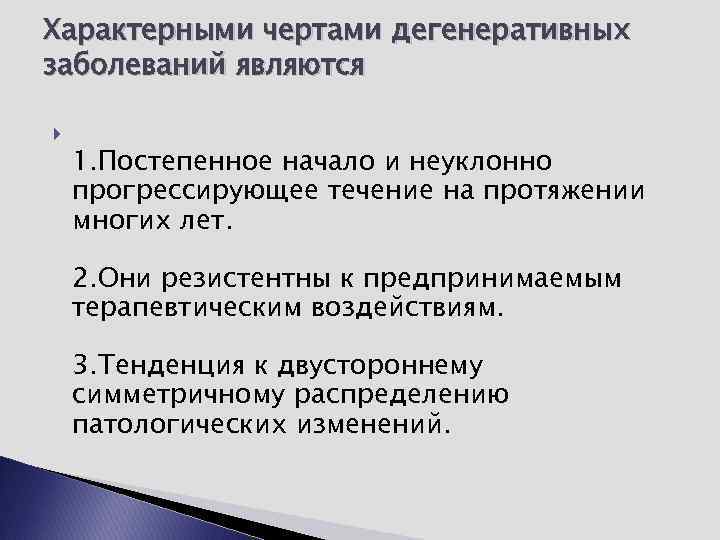 Характерными чертами дегенеративных заболеваний являются

1.Постепенное начало и неуклонно прогрессирующее течение на протяжении многих лет.

2.Они резистентны к предпринимаемым терапевтическим воздействиям.

3.Тенденция к двустороннему симметричному распределению патологических изменений.